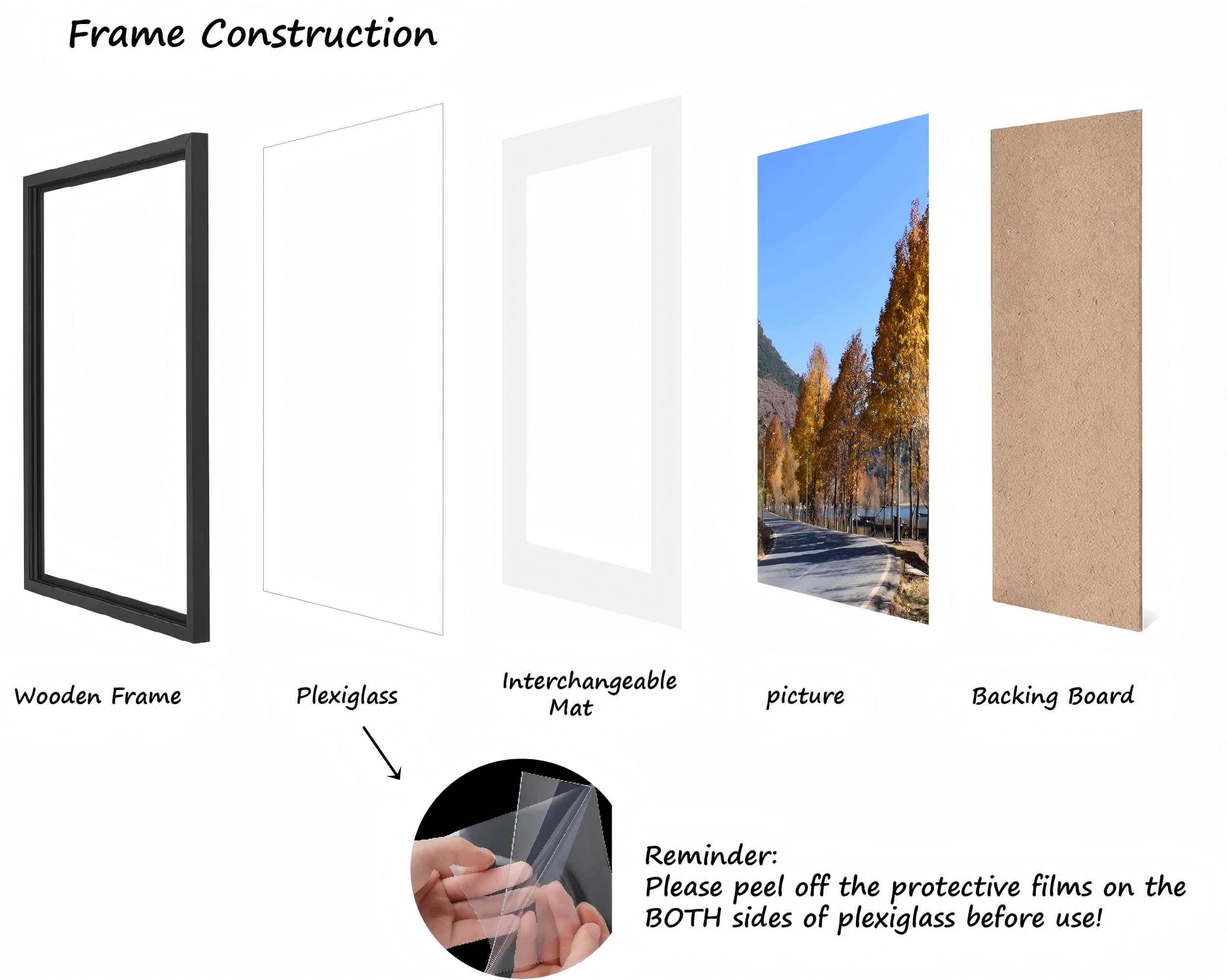 Frame Construction

Wooden Frame

Plexiglass

Interchangeable Mat

picture

Backing Board

Reminder:
Please peel off the protective films on the BOTH sides of plexiglass before use!